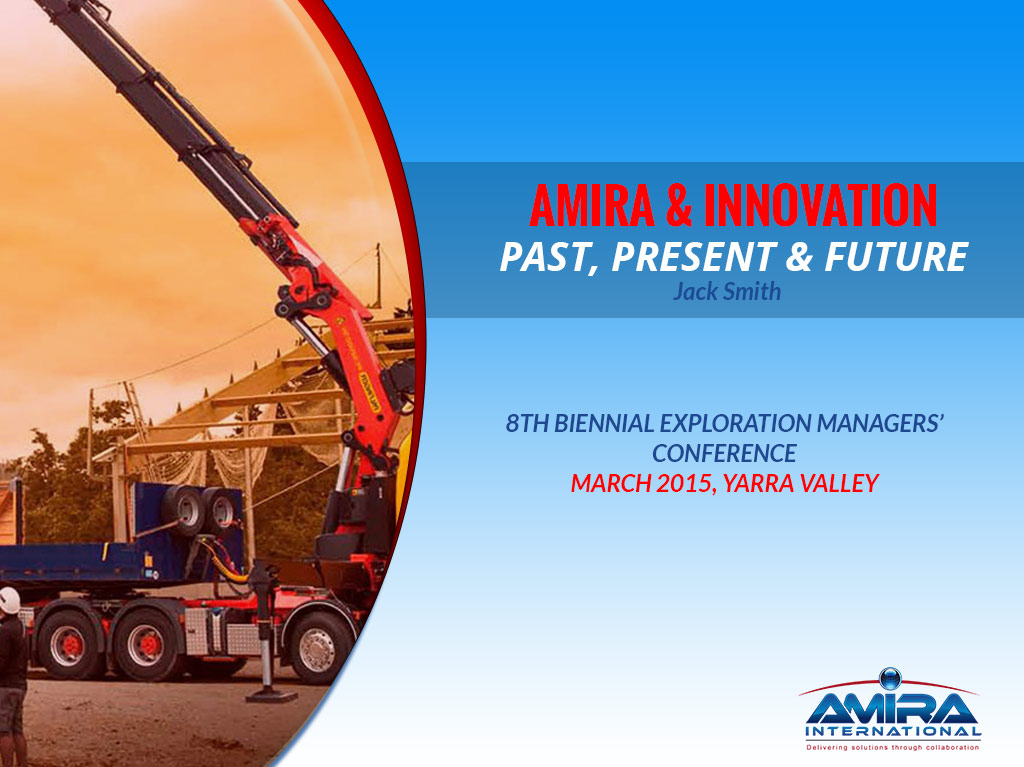 AMIRA & INNOVATION
PAST, PRESENT & FUTURE
Jack Smith

8TH BIENNIAL EXPLORATION MANAGERS' CONFERENCE
MARCH 2015, YARRA VALLEY

AMIRA
INTERNATIONAL
Delivering solutions through collaboration